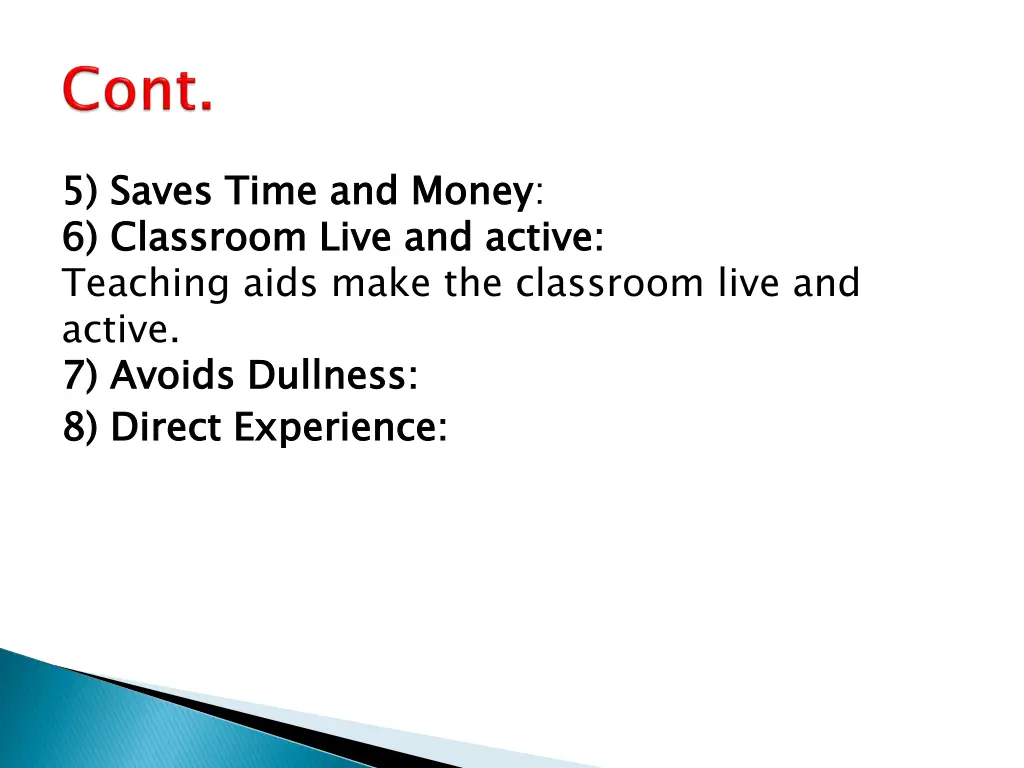 Cont.

5) Saves Time and Money:
6) Classroom Live and active:
Teaching aids make the classroom live and active.
7) Avoids Dullness:
8) Direct Experience: